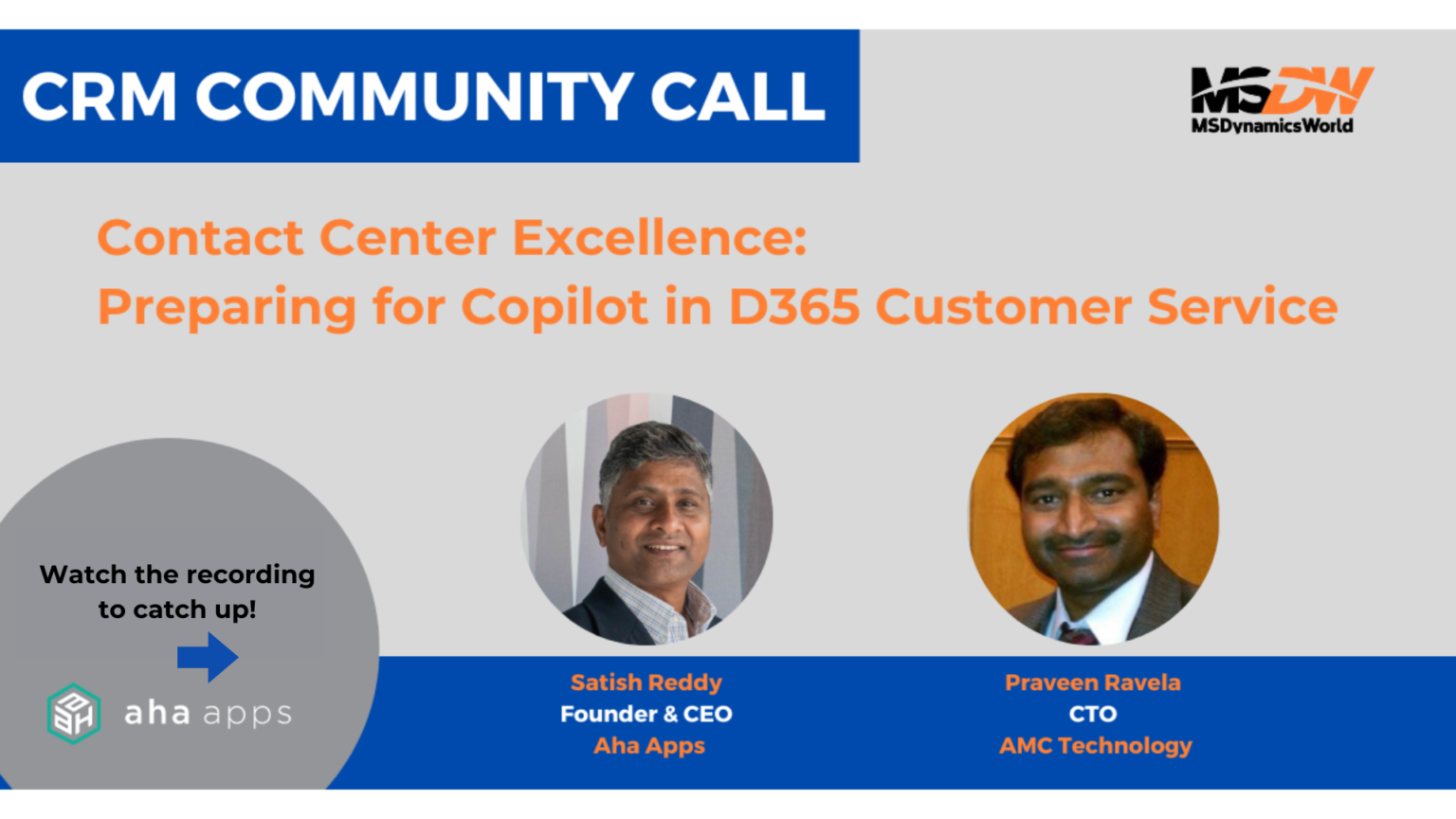 CRM COMMUNITY CALL

MSDW
MSDynamicsWorld

Contact Center Excellence:
Preparing for Copilot in D365 Customer Service

Watch the recording to catch up!

aha apps

Satish Reddy
Founder & CEO
Aha Apps

Praveen Ravela
CTO
AMC Technology